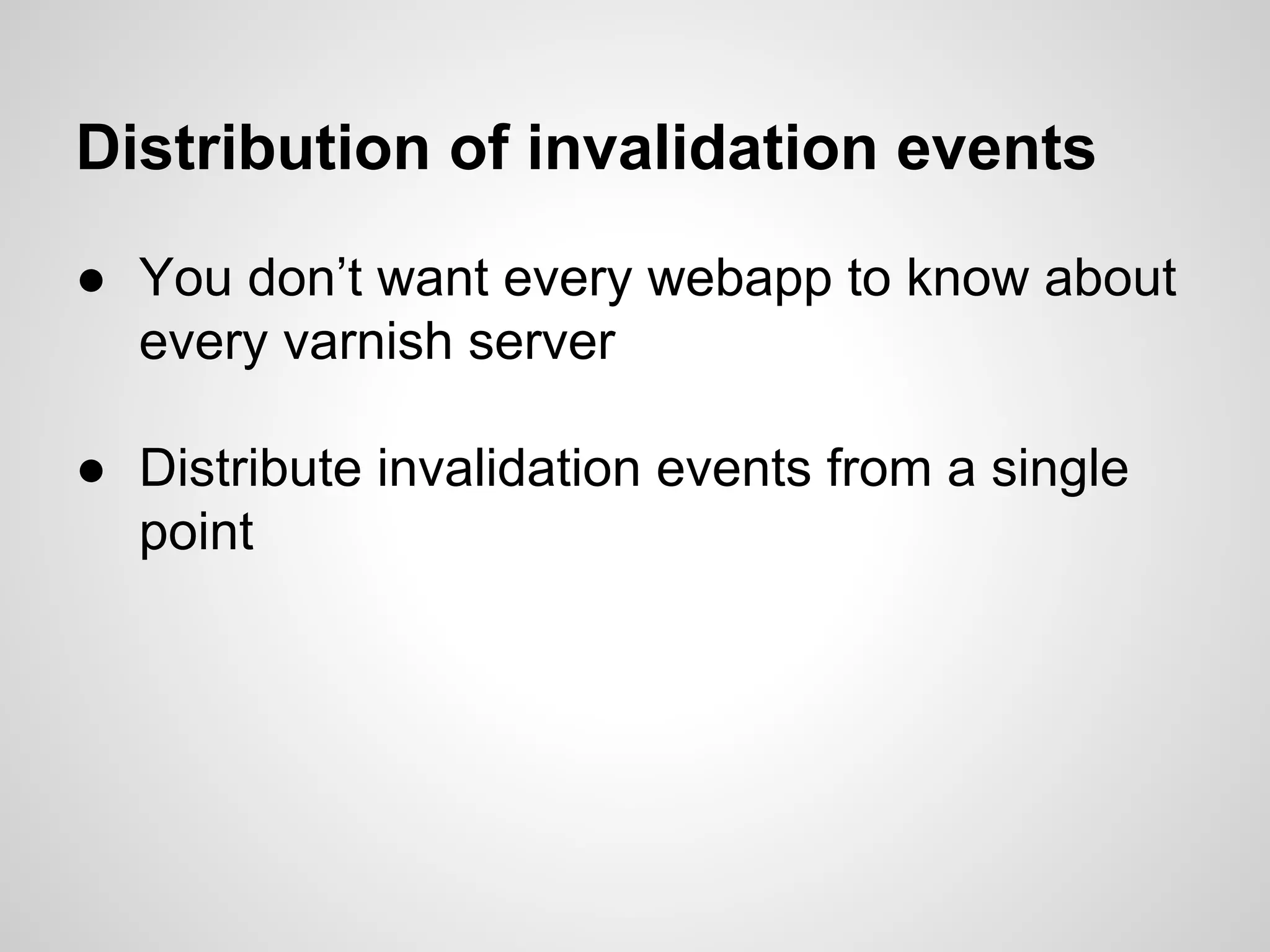 Distribution of invalidation events

● You don’t want every webapp to know about every varnish server

● Distribute invalidation events from a single point